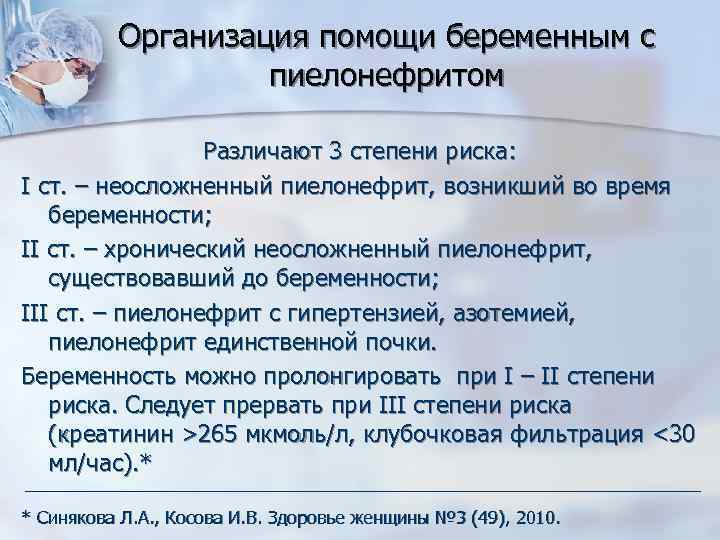 Организация помощи беременным с пиелонефритом

Различают 3 степени риска:

I ст. – неосложненный пиелонефрит, возникший во время беременности;

II ст. – хронический неосложненный пиелонефрит, существовавший до беременности;

III ст. – пиелонефрит с гипертензией, азотемией, пиелонефрит единственной почки.

Беременность можно пролонгировать при I – II степени риска. Следует прервать при III степени риска (креатинин >265 мкмоль/л, клубочковая фильтрация <30 мл/час).*

* Синякова Л.А., Косова И.В. Здоровье женщины №3 (49), 2010.